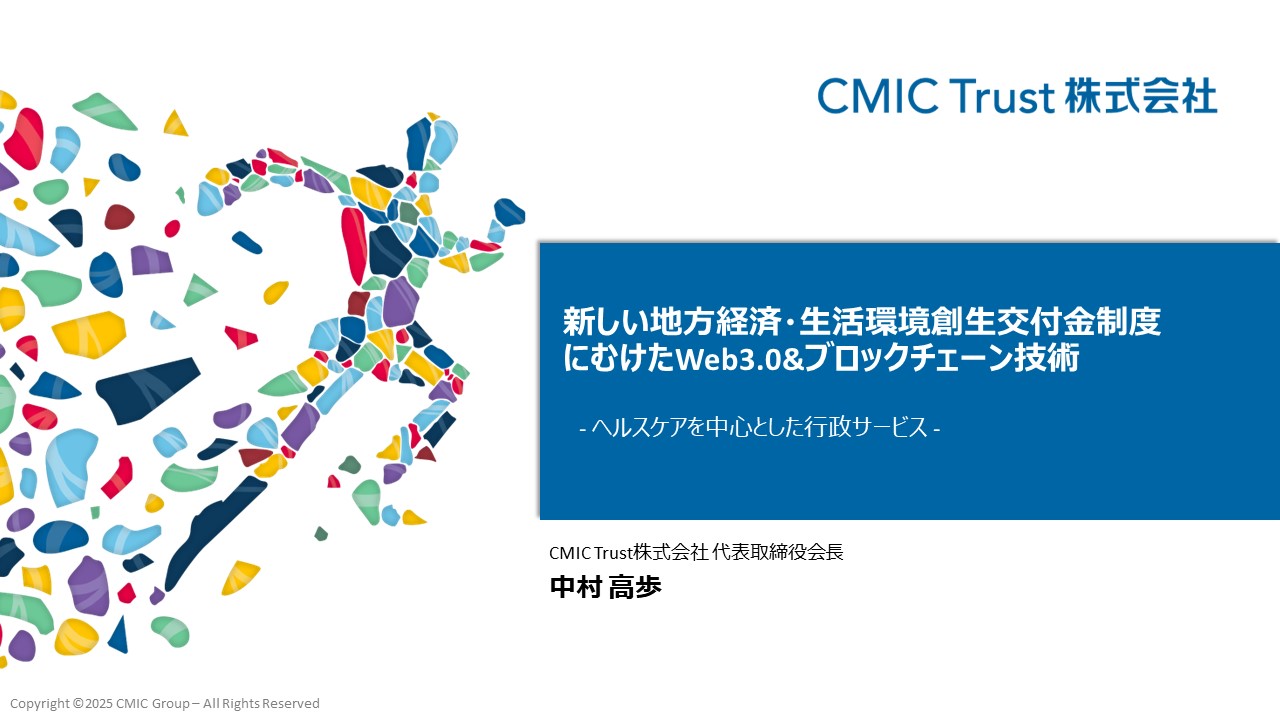 CMIC Trust 株式会社

新しい地方経済・生活環境創生交付金制度にむけたWeb3.0&ブロックチェーン技術

- ヘルスケアを中心とした行政サービス -

CMIC Trust株式会社 代表取締役会長
中村 高歩

Copyright ©2025 CMIC Group – All Rights Reserved